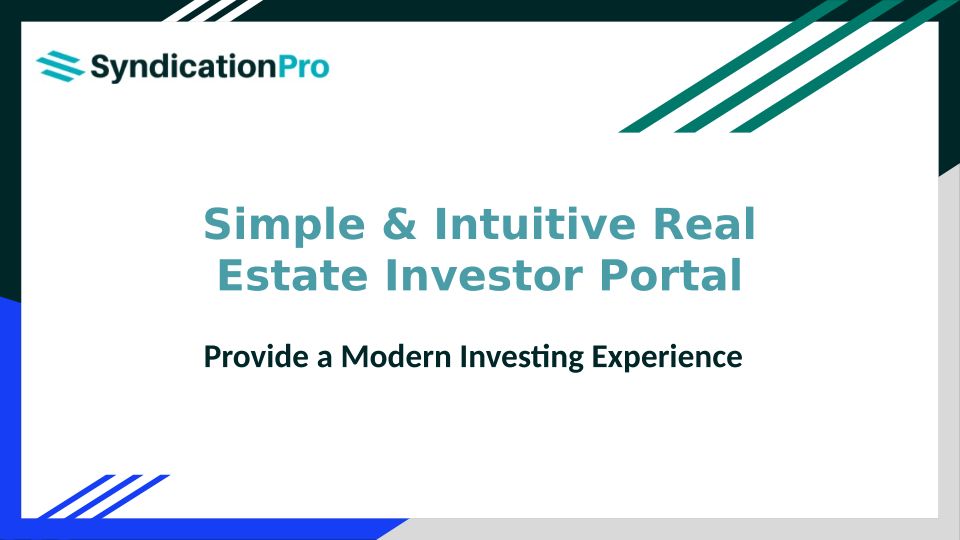 SyndicationPro

Simple & Intuitive Real Estate Investor Portal

Provide a Modern Investing Experience